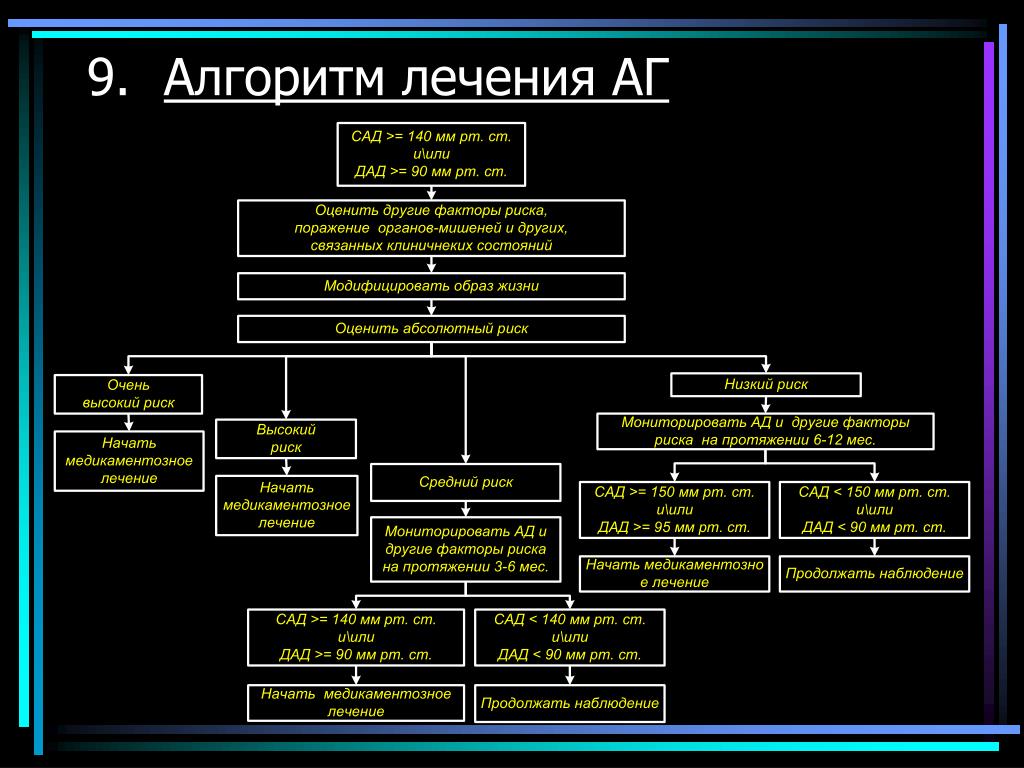 9. Алгоритм лечения АГ

САД >= 140 мм рт. ст. и\или ДАД >= 90 мм рт. ст.

Оценить другие факторы риска, поражение органов-мишеней и других, связанных клиничнеких состояний

Модифицировать образ жизни

Оценить абсолютный риск

Очень высокий риск

Начать медикаментозное лечение

Высокий риск

Начать медикаментозное лечение

Средний риск

Мониторировать АД и другие факторы риска на протяжении 3-6 мес.

САД >= 140 мм рт. ст. и\или ДАД >= 90 мм рт. ст.

Начать медикаментозное лечение

САД < 140 мм рт. ст. и\или ДАД < 90 мм рт. ст.

Продолжать наблюдение

Низкий риск

Мониторировать АД и другие факторы риска на протяжении 6-12 мес.

САД >= 150 мм рт. ст. и\или ДАД >= 95 мм рт. ст.

Начать медикаментозно е лечение

САД < 150 мм рт. ст. и\или ДАД < 90 мм рт. ст.

Продолжать наблюдение